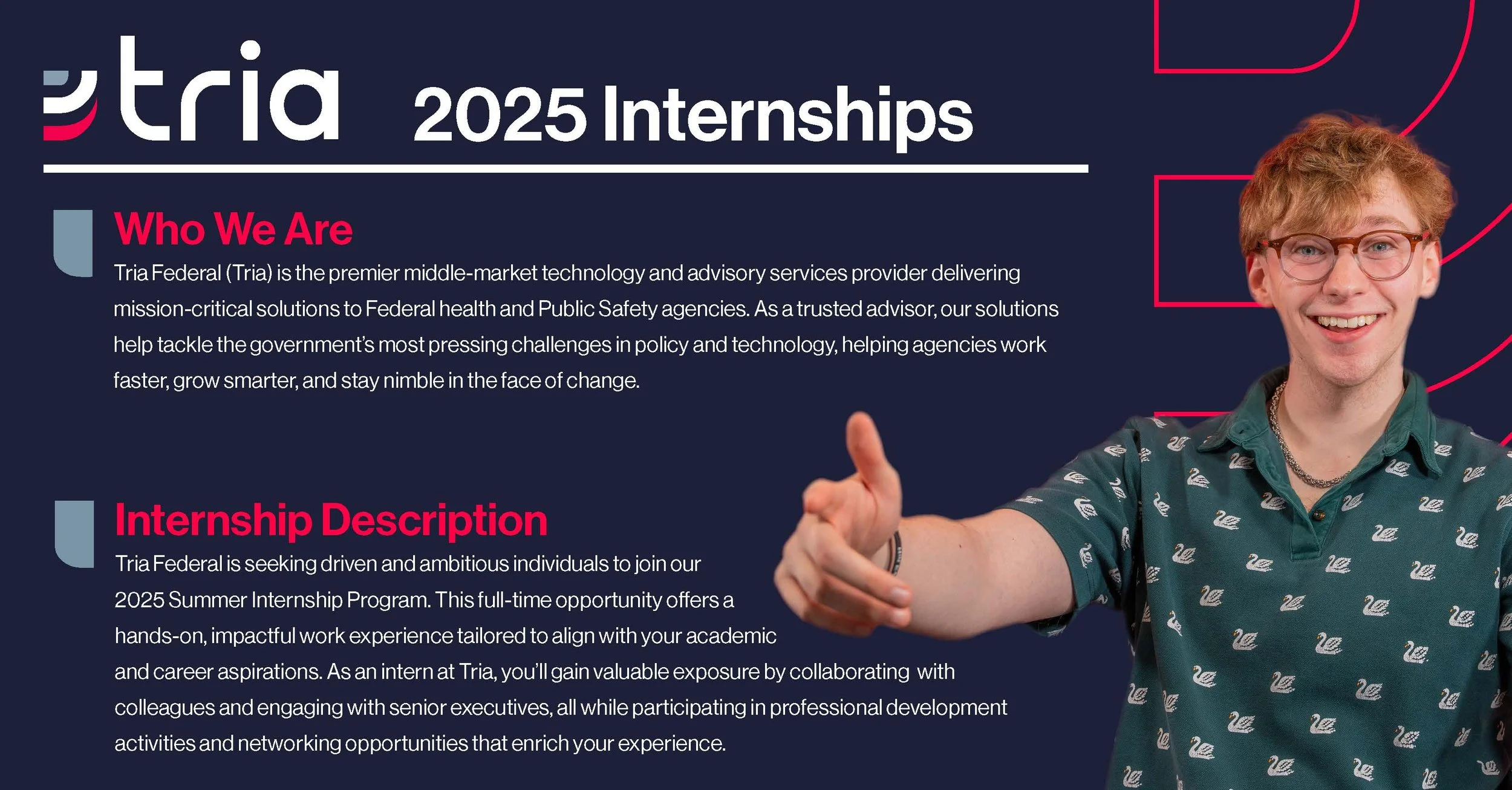 tria 2025 Internships

Who We Are
Tria Federal (Tria) is the premier middle-market technology and advisory services provider delivering mission-critical solutions to Federal health and Public Safety agencies. As a trusted advisor, our solutions help tackle the government's most pressing challenges in policy and technology, helping agencies work faster, grow smarter, and stay nimble in the face of change.

Internship Description
Tria Federal is seeking driven and ambitious individuals to join our 2025 Summer Internship Program. This full-time opportunity offers a hands-on, impactful work experience tailored to align with your academic and career aspirations. As an intern at Tria, you'll gain valuable exposure by collaborating with colleagues and engaging with senior executives, all while participating in professional development activities and networking opportunities that enrich your experience.